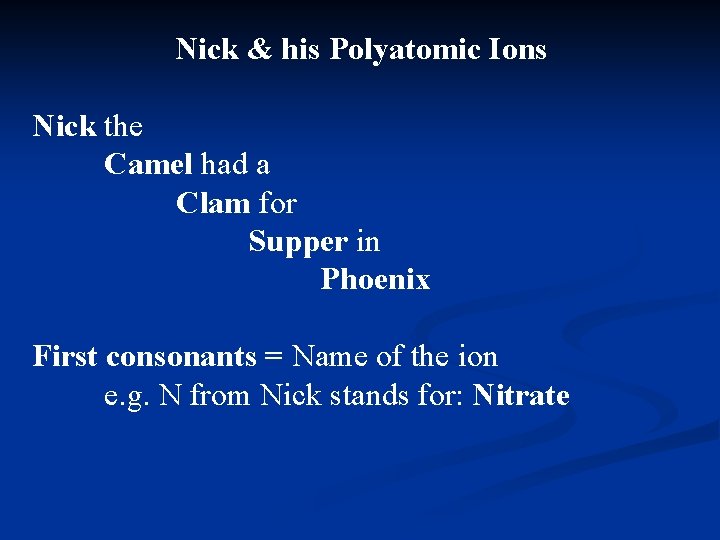 Nick & his Polyatomic Ions

Nick the
Camel had a
Clam for
Supper in
Phoenix

First consonants = Name of the ion
e.g. N from Nick stands for: Nitrate